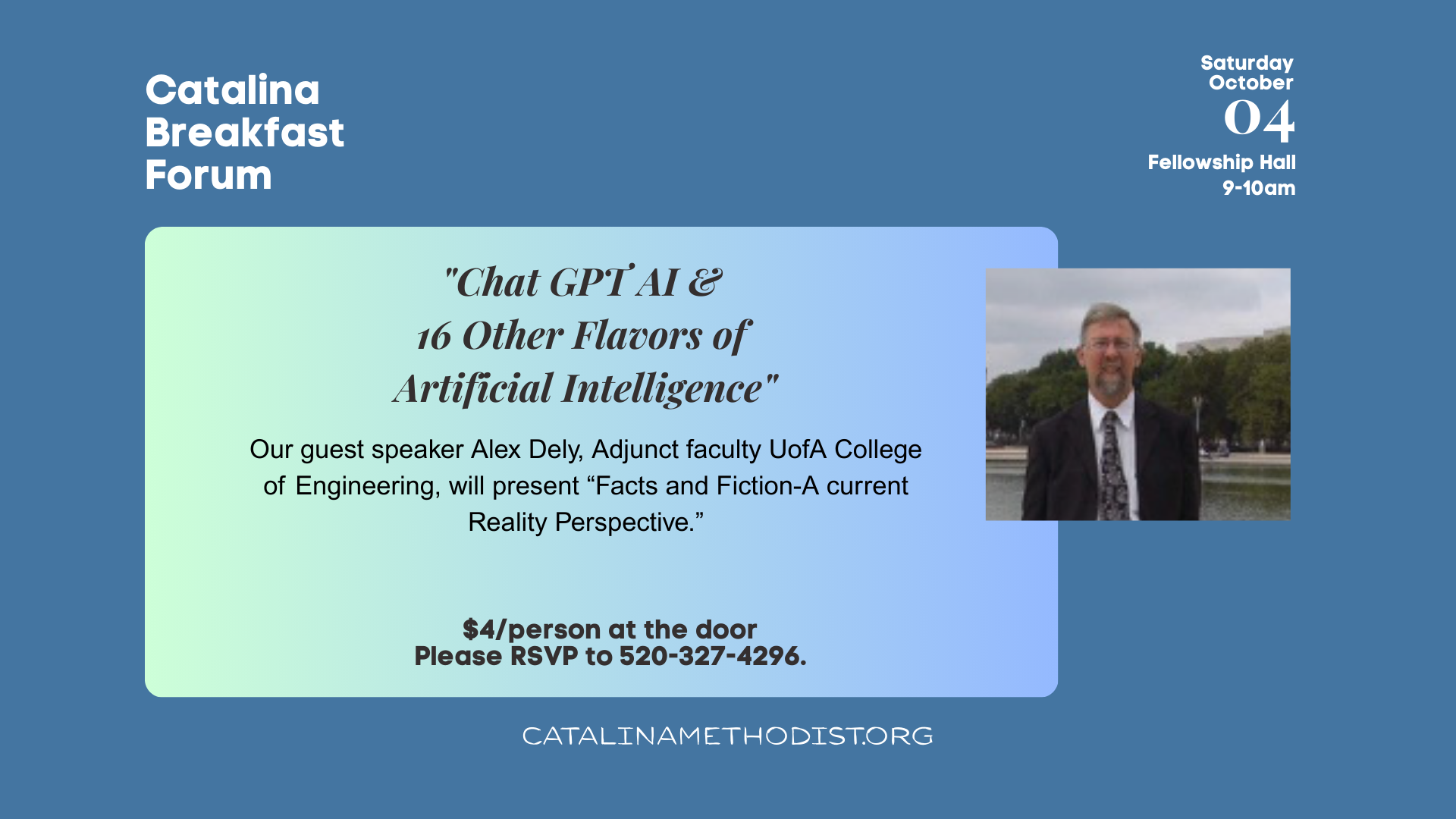 Catalina Breakfast Forum

Saturday
October
04
Fellowship Hall
9-10am

"Chat GPT AI & 16 Other Flavors of Artificial Intelligence"

Our guest speaker Alex Dely, Adjunct faculty UofA College of Engineering, will present “Facts and Fiction-A current Reality Perspective.”

$4/person at the door
Please RSVP to 520-327-4296.

CATALINAMETHODIST.ORG